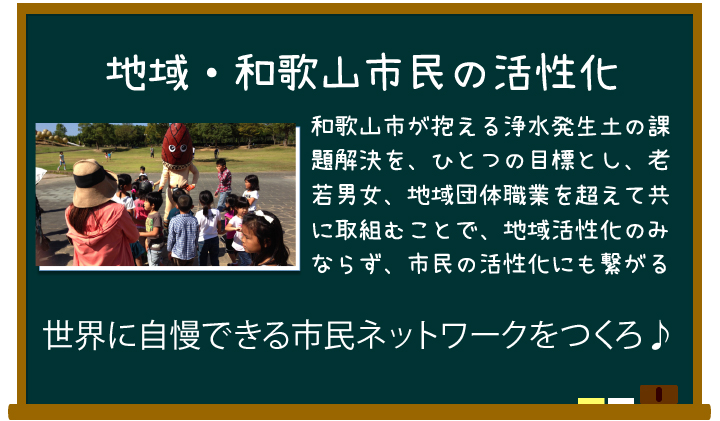 地域・和歌山市民の活性化

和歌山市が抱える浄水発生土の課題解決を、ひとつの目標とし、老若男女、地域団体職業を超えて共に取組むことで、地域活性化のみならず、市民の活性化にも繋がる

世界に自慢できる市民ネットワークをつくろ♪